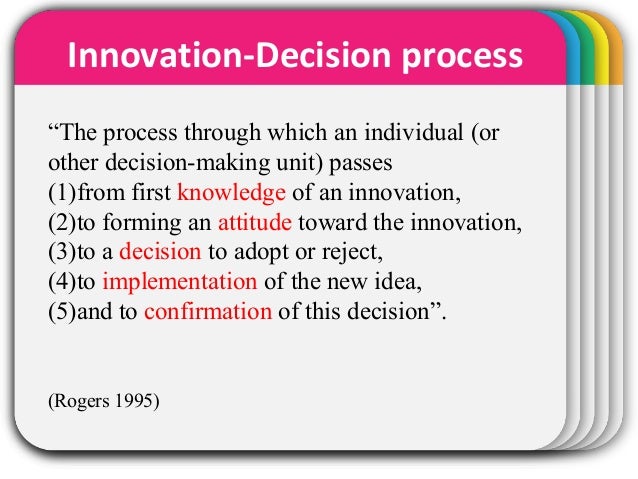 Innovation-Decision process

“The process through which an individual (or other decision-making unit) passes
(1)from first knowledge of an innovation,
(2)to forming an attitude toward the innovation,
(3)to a decision to adopt or reject,
(4)to implementation of the new idea,
(5)and to confirmation of this decision”.

(Rogers 1995)